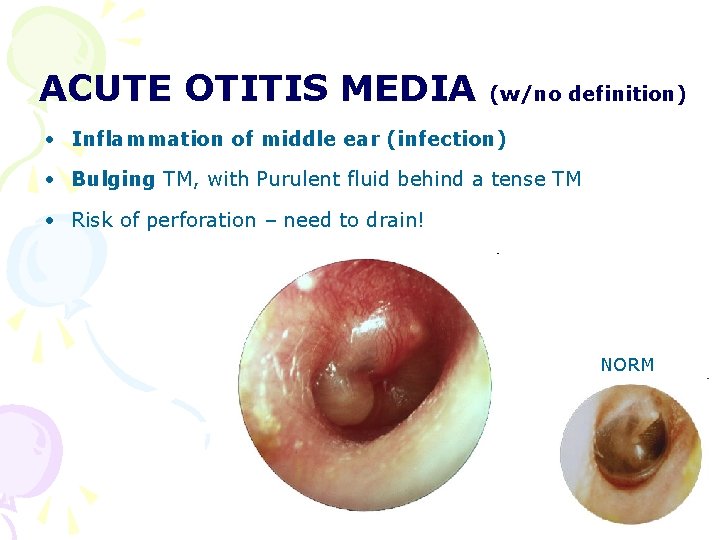 ACUTE OTITIS MEDIA (w/no definition)

• Inflammation of middle ear (infection)
• Bulging TM, with Purulent fluid behind a tense TM
• Risk of perforation – need to drain!

NORM